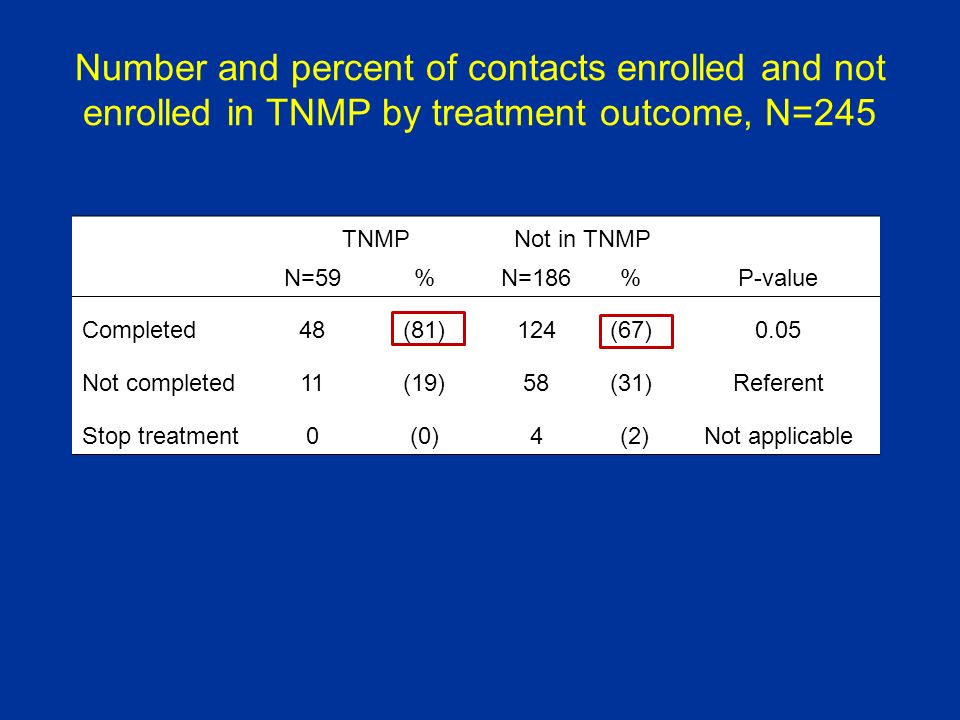 Number and percent of contacts enrolled and not enrolled in TNMP by treatment outcome, N=245

| | TNMP | | Not in TNMP | | |
|---|---|---|---|---|---|
| | N=59 | % | N=186 | % | P-value |
| Completed | 48 | (81) | 124 | (67) | 0.05 |
| Not completed | 11 | (19) | 58 | (31) | Referent |
| Stop treatment | 0 | (0) | 4 | (2) | Not applicable |